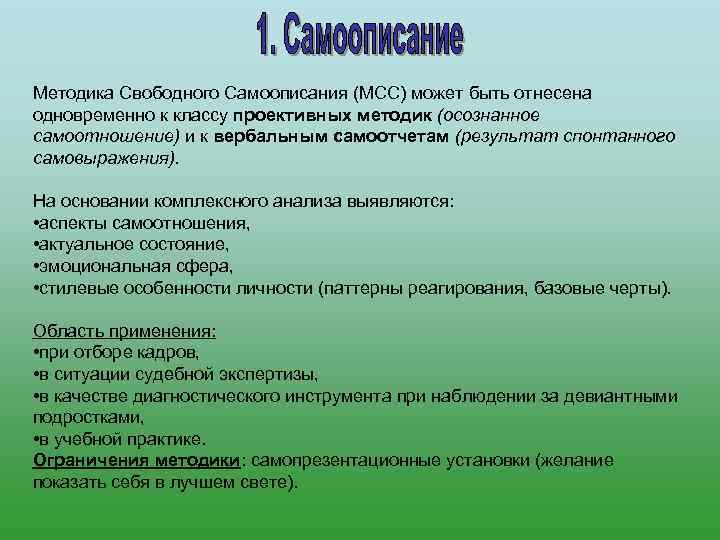 1. Самоописание

Методика Свободного Самоописания (МСС) может быть отнесена одновременно к классу проективных методик (осознанное самоотношение) и к вербальным самоотчетам (результат спонтанного самовыражения).

На основании комплексного анализа выявляются:
•аспекты самоотношения,
•актуальное состояние,
•эмоциональная сфера,
•стилевые особенности личности (паттерны реагирования, базовые черты).

Область применения:
•при отборе кадров,
•в ситуации судебной экспертизы,
•в качестве диагностического инструмента при наблюдении за девиантными подростками,
•в учебной практике.
Ограничения методики: самопрезентационные установки (желание показать себя в лучшем свете).